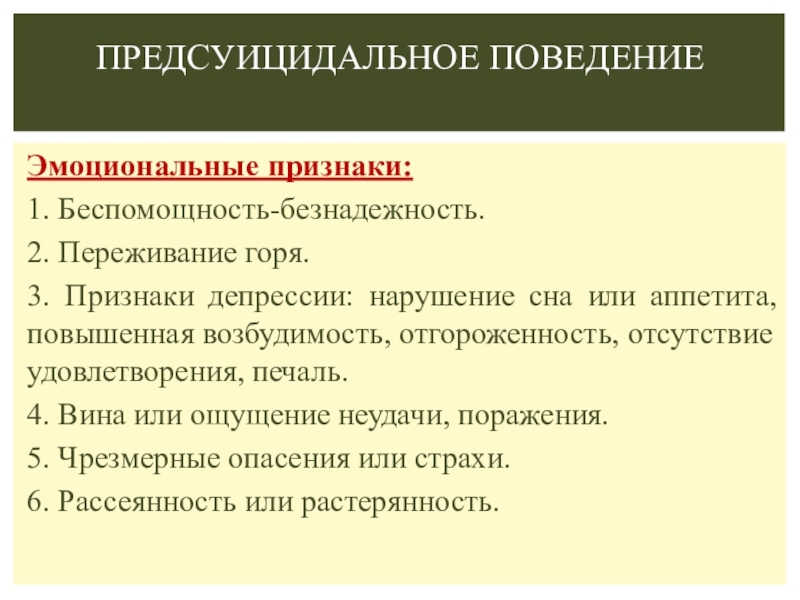 ПРЕДСУИЦИДАЛЬНОЕ ПОВЕДЕНИЕ

Эмоциональные признаки:

1. Беспомощность-безнадежность.

2. Переживание горя.

3. Признаки депрессии: нарушение сна или аппетита, повышенная возбудимость, отгороженность, отсутствие удовлетворения, печаль.

4. Вина или ощущение неудачи, поражения.

5. Чрезмерные опасения или страхи.

6. Рассеянность или растерянность.